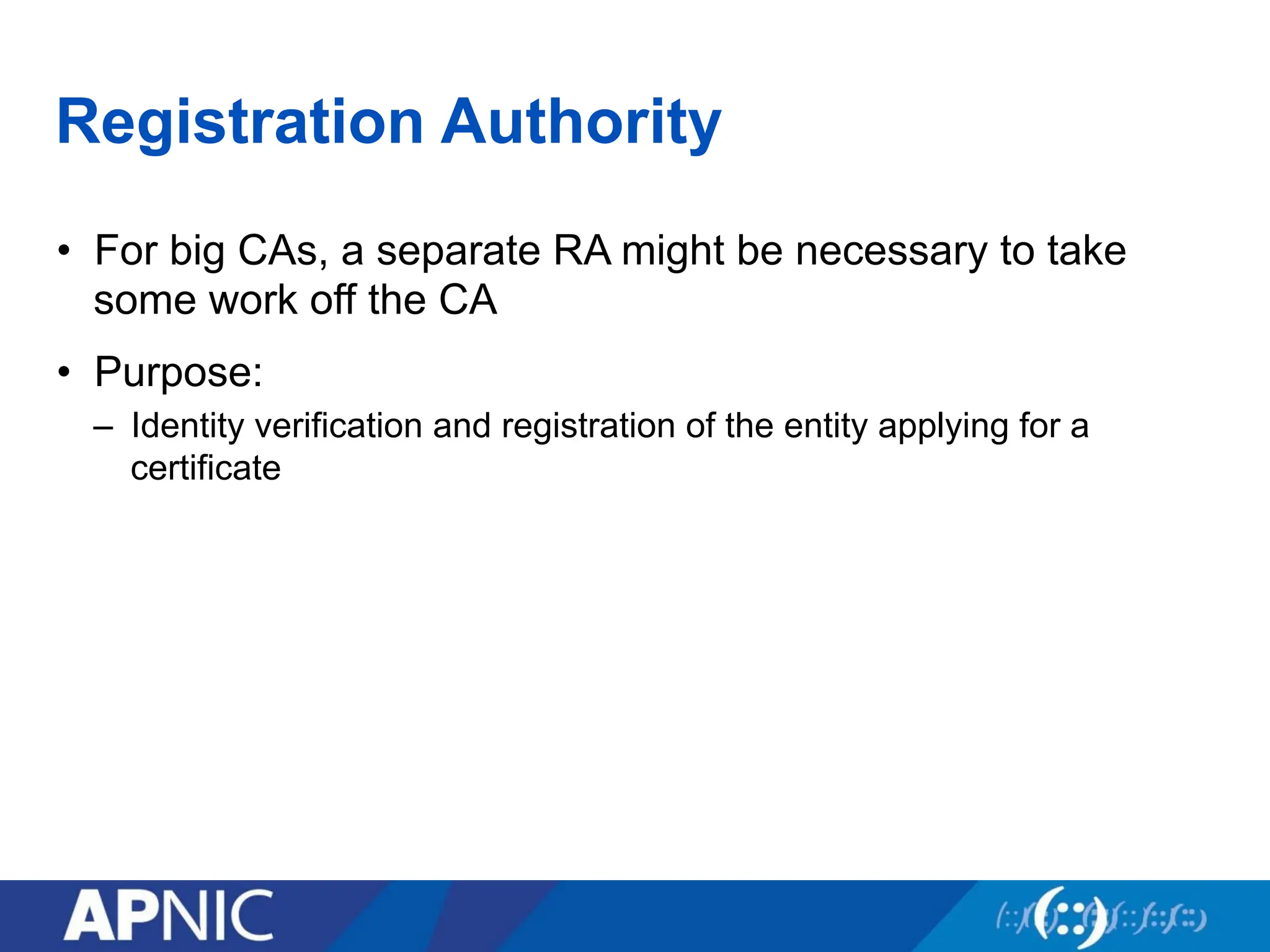 Registration Authority

• For big CAs, a separate RA might be necessary to take some work off the CA

• Purpose:
– Identity verification and registration of the entity applying for a certificate

APNIC